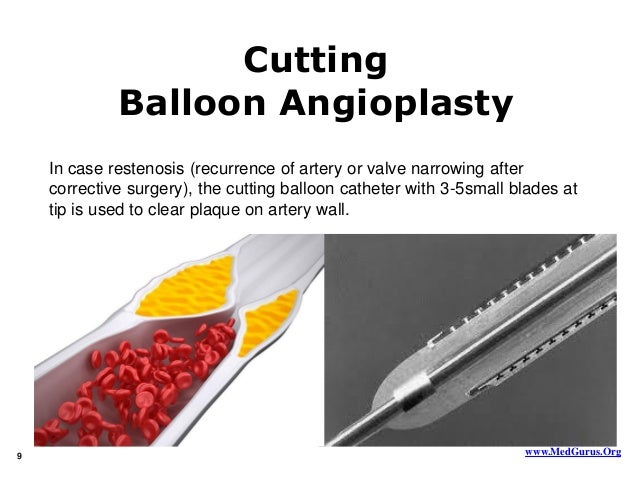 Cutting
Balloon Angioplasty

In case restenosis (recurrence of artery or valve narrowing after corrective surgery), the cutting balloon catheter with 3-5small blades at tip is used to clear plaque on artery wall.

9

www.MedGurus.Org